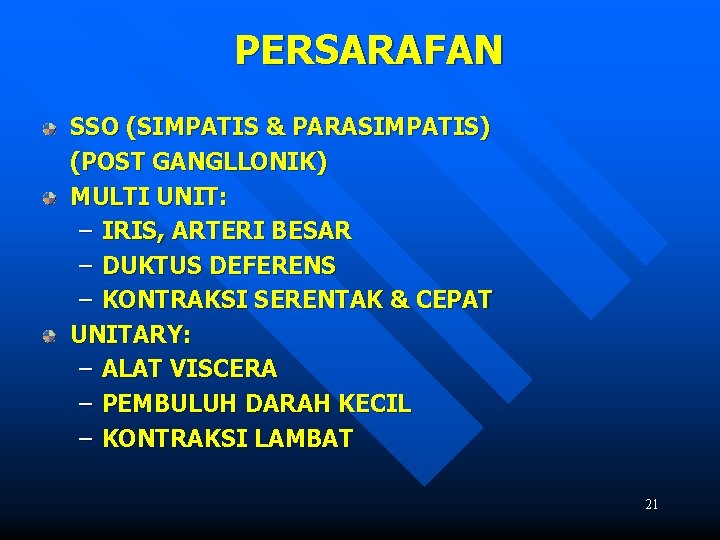 PERSARAFAN

SSO (SIMPATIS & PARASIMPATIS) (POST GANGLLONIK)

MULTI UNIT:
– IRIS, ARTERI BESAR
– DUKTUS DEFERENS
– KONTRAKSI SERENTAK & CEPAT

UNITARY:
– ALAT VISCERA
– PEMBULUH DARAH KECIL
– KONTRAKSI LAMBAT

21